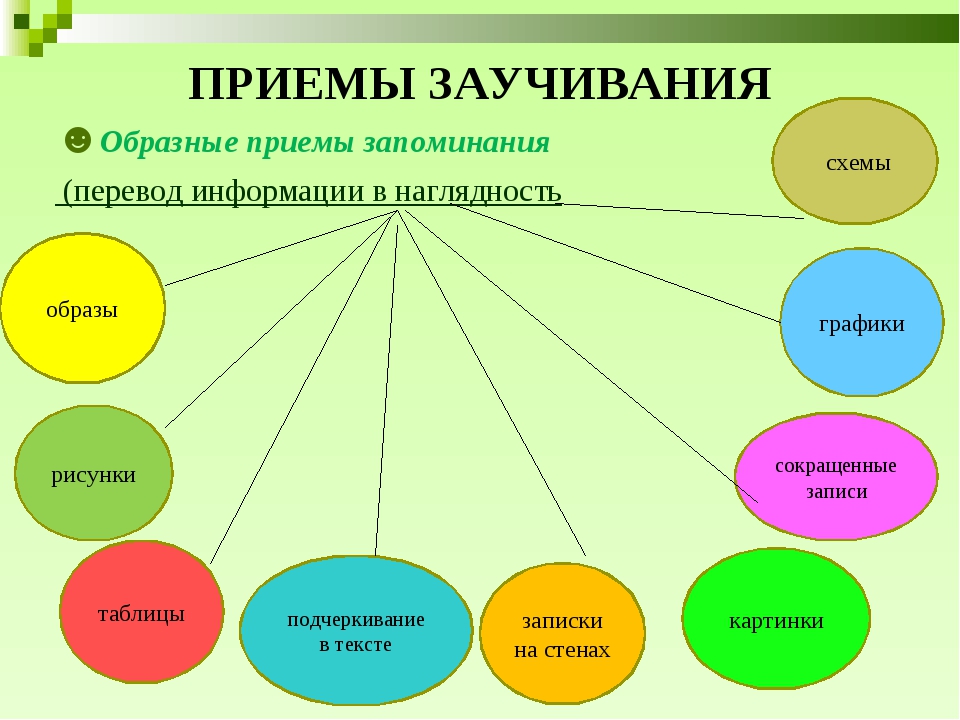 ПРИЕМЫ ЗАУЧИВАНИЯ

☻ Образные приемы запоминания

(перевод информации в наглядность

схемы

образы

графики

рисунки

сокращенные записи

таблицы

подчеркивание в тексте

записки на стенах

картинки